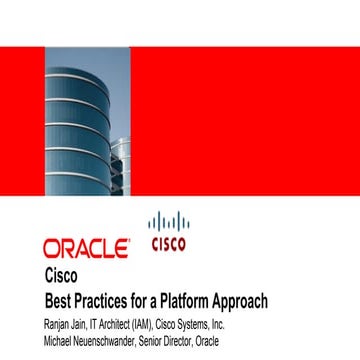 ORACLE

CISCO

Cisco
Best Practices for a Platform Approach

Ranjan Jain, IT Architect (IAM), Cisco Systems, Inc.
Michael Neuenschwander, Senior Director, Oracle